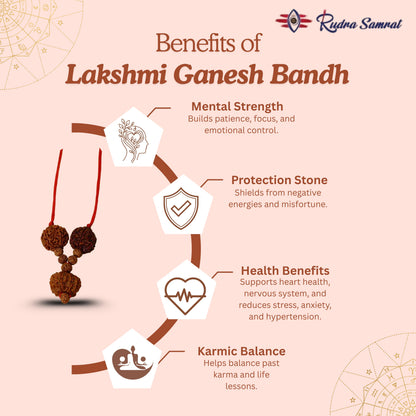 Rudra Samrat

Benefits of
Lakshmi Ganesh Bandh

Mental Strength
Builds patience, focus, and emotional control.

Protection Stone
Shields from negative energies and misfortune.

Health Benefits
Supports heart health, nervous system, and reduces stress, anxiety, and hypertension.

Karmic Balance
Helps balance past karma and life lessons.